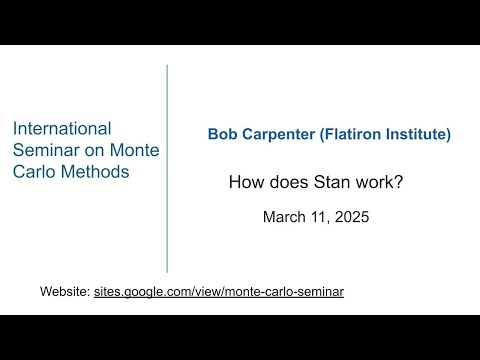 International Seminar on Monte Carlo Methods

Bob Carpenter (Flatiron Institute)

How does Stan work?

March 11, 2025

Website: sites.google.com/view/monte-carlo-seminar